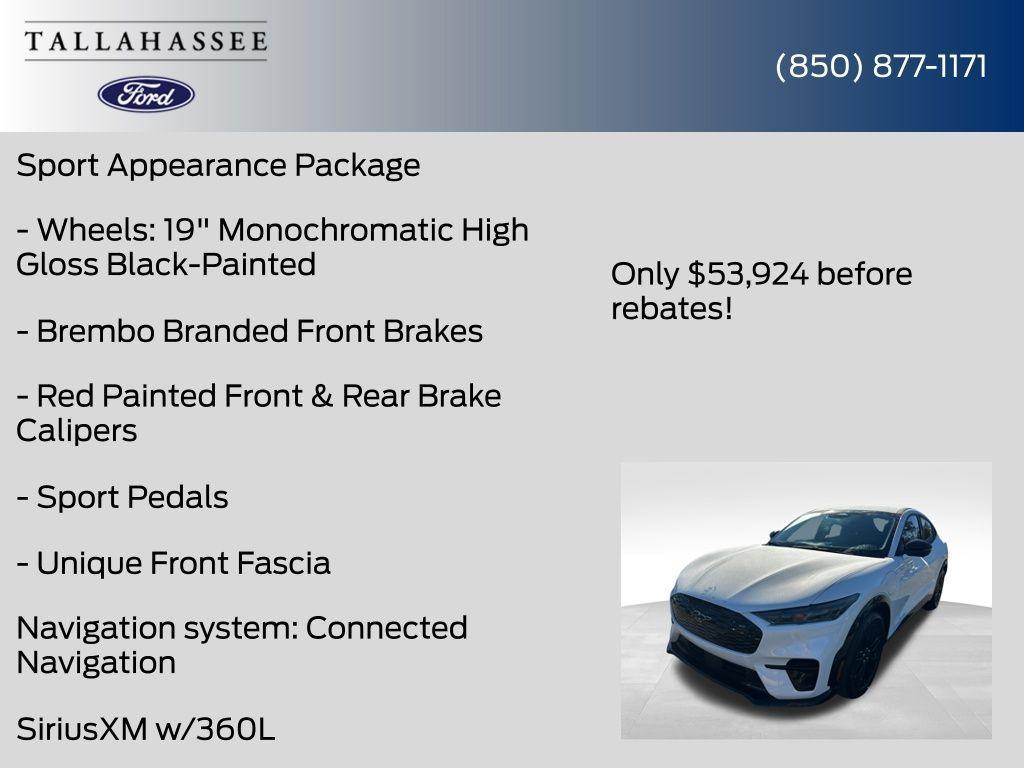 TALLAHASSEE

Ford

(850) 877-1171

Sport Appearance Package

- Wheels: 19" Monochromatic High Gloss Black-Painted

- Brembo Branded Front Brakes

- Red Painted Front & Rear Brake Calipers

- Sport Pedals

- Unique Front Fascia

Navigation system: Connected Navigation

SiriusXM w/360L

Only $53,924 before rebates!